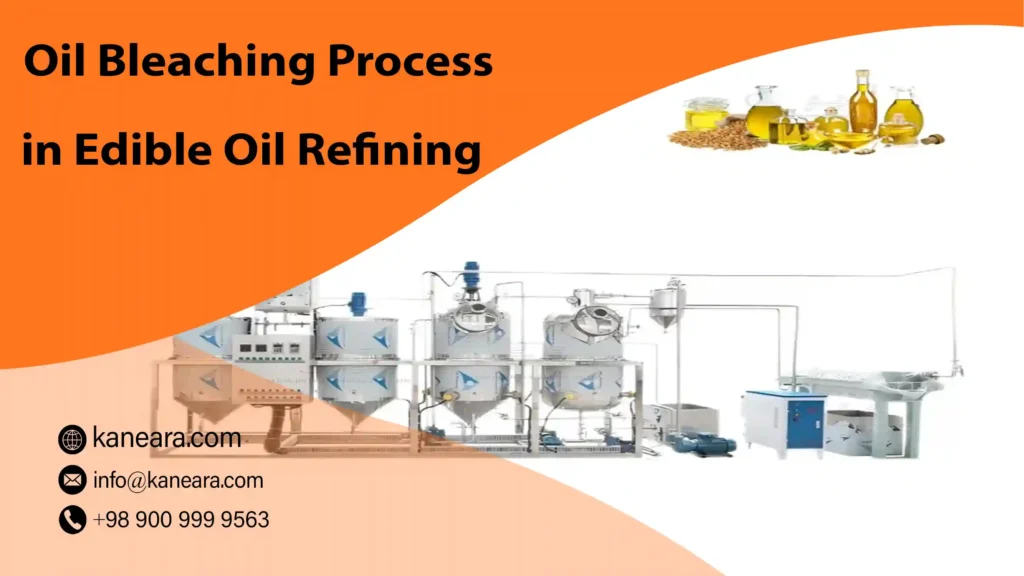 Oil Bleaching Process

in Edible Oil Refining

kaneara.com

info@kaneara.com

+98 900 999 9563